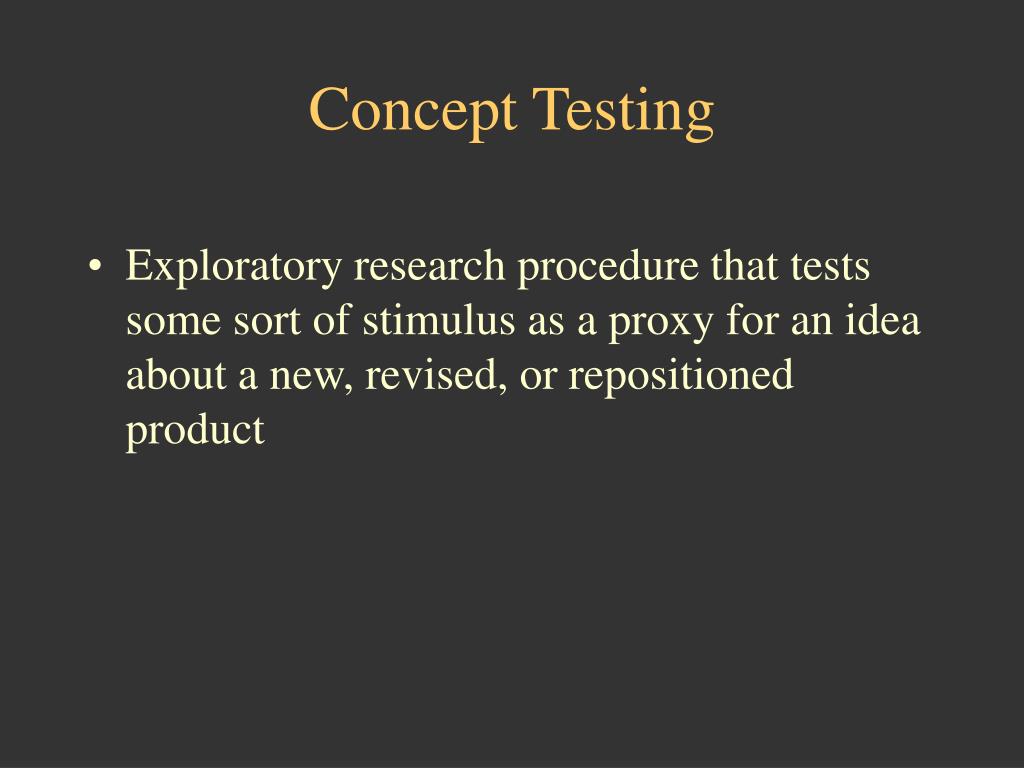 Concept Testing

• Exploratory research procedure that tests some sort of stimulus as a proxy for an idea about a new, revised, or repositioned product